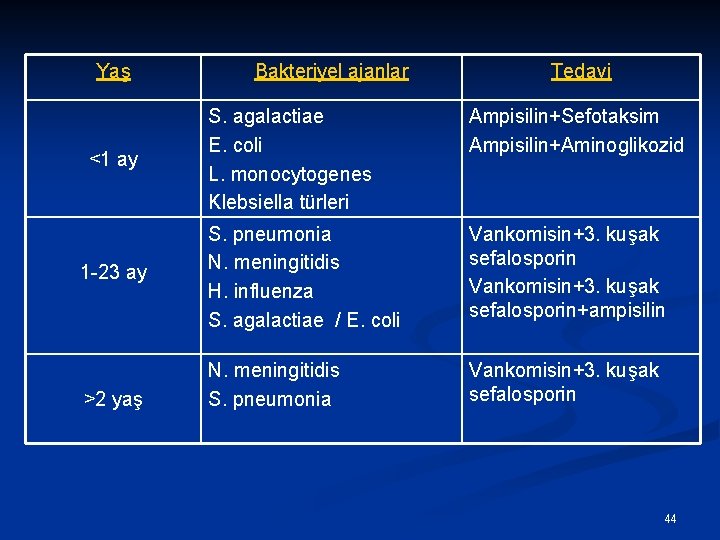 | Yaş | Bakteriyel ajanlar | Tedavi |
|---|---|---|
| <1 ay | S. agalactiae<br>E. coli<br>L. monocytogenes<br>Klebsiella türleri | Ampisilin+Sefotaksim<br>Ampisilin+Aminoglikozid |
| 1-23 ay | S. pneumonia<br>N. meningitidis<br>H. influenza<br>S. agalactiae / E. coli | Vankomisin+3. kuşak sefalosporin<br>Vankomisin+3. kuşak sefalosporin+ampisilin |
| >2 yaş | N. meningitidis<br>S. pneumonia | Vankomisin+3. kuşak sefalosporin |

44